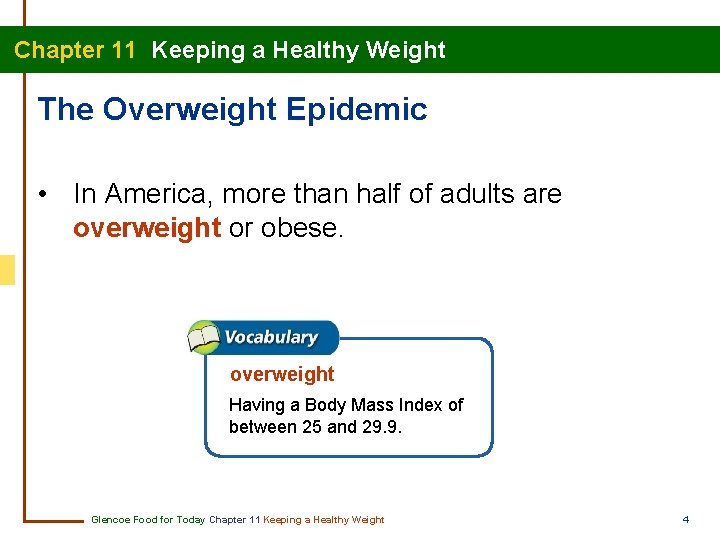 Chapter 11 Keeping a Healthy Weight

The Overweight Epidemic

• In America, more than half of adults are overweight or obese.

Vocabulary

overweight

Having a Body Mass Index of between 25 and 29.9.

Glencoe Food for Today Chapter 11 Keeping a Healthy Weight

4